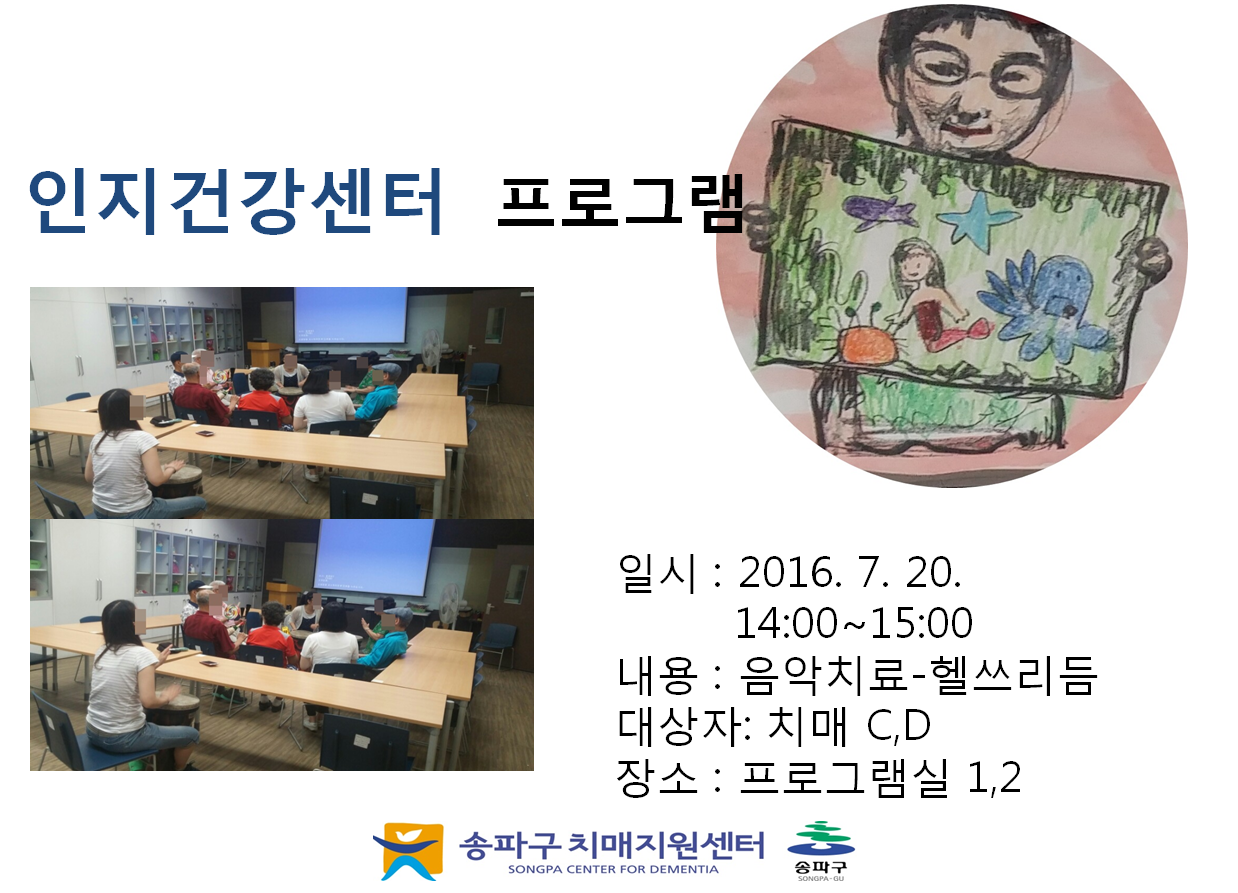 인지건강센터 프로그램

일시 : 2016. 7. 20.
14:00~15:00
내용 : 음악치료-헬쓰리듬
대상자: 치매 C,D
장소 : 프로그램실 1,2

송파구 치매지원센터
SONGPA CENTER FOR DEMENTIA
송파구
SONGPA-GU